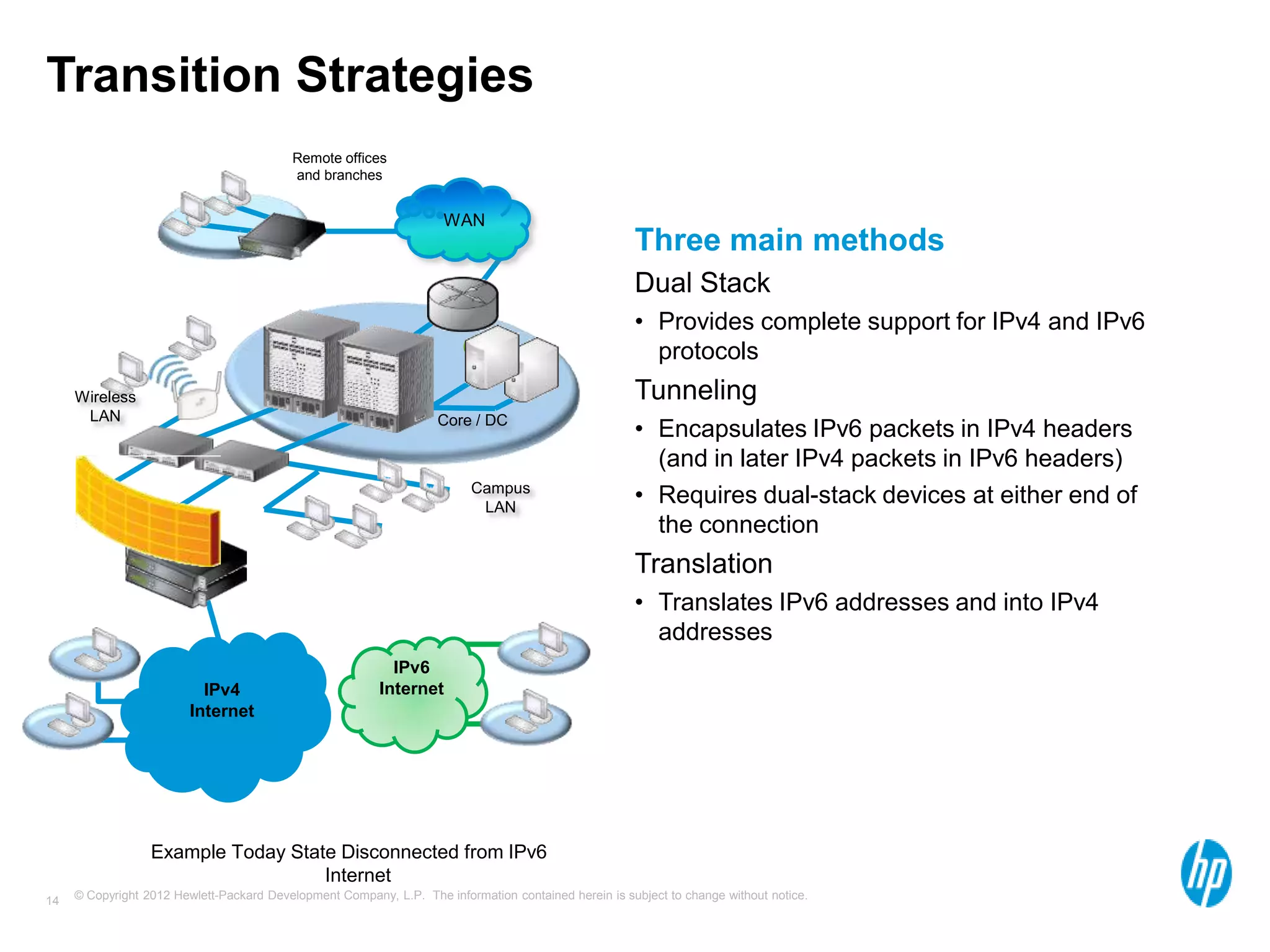 Transition Strategies

Remote offices and branches

WAN

Wireless LAN

Core / DC

Campus LAN

IPv4 Internet

IPv6 Internet

Example Today State Disconnected from IPv6 Internet

Three main methods

Dual Stack

• Provides complete support for IPv4 and IPv6 protocols

Tunneling

• Encapsulates IPv6 packets in IPv4 headers (and in later IPv4 packets in IPv6 headers)

• Requires dual-stack devices at either end of the connection

Translation

• Translates IPv6 addresses and into IPv4 addresses

14 © Copyright 2012 Hewlett-Packard Development Company, L.P. The information contained herein is subject to change without notice.

hp